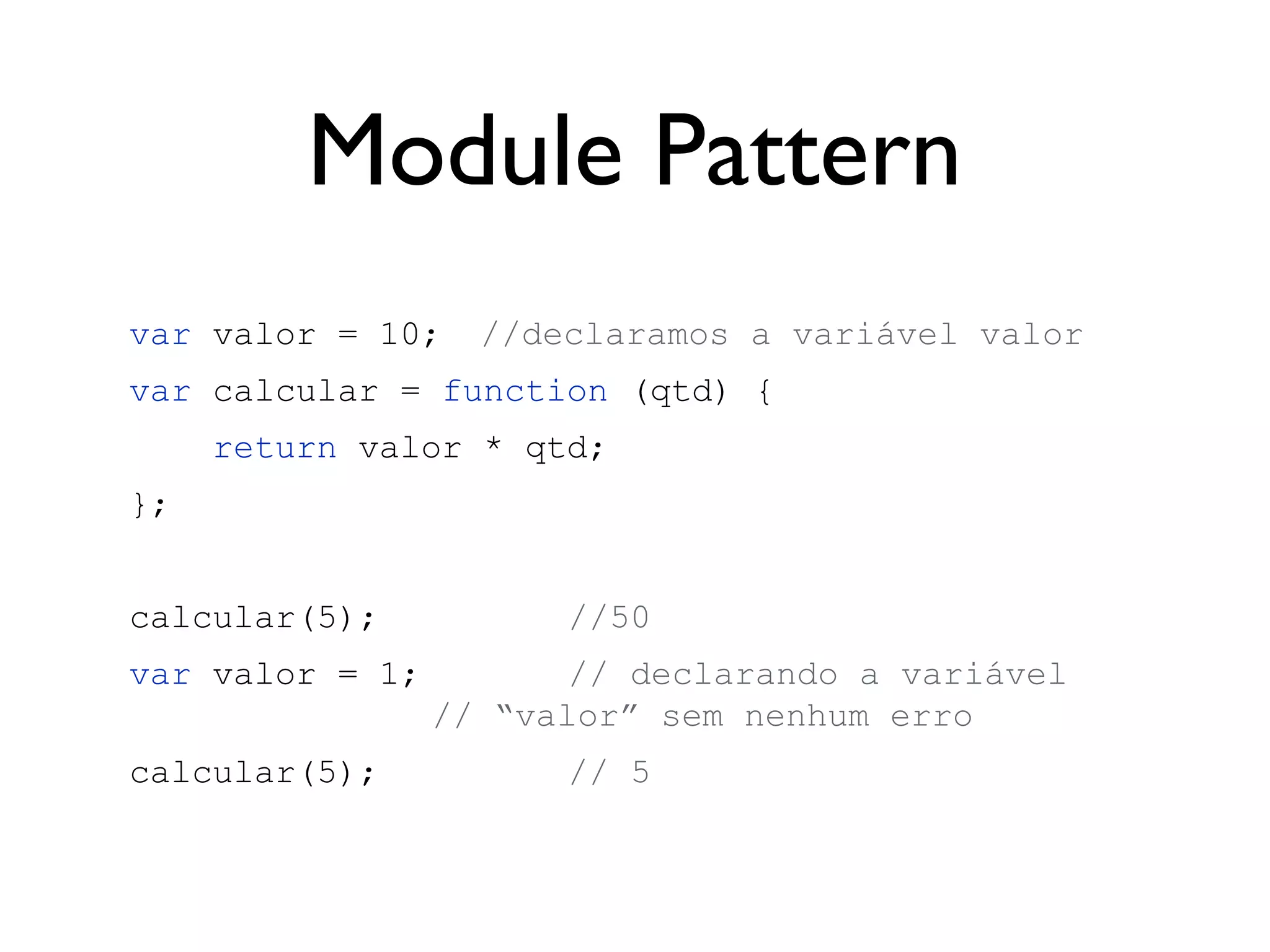 Module Pattern

var valor = 10;  //declaramos a variável valor
var calcular = function (qtd) {
    return valor * qtd;
};

calcular(5);          //50
var valor = 1;        // declarando a variável
                   // “valor” sem nenhum erro
calcular(5);          // 5